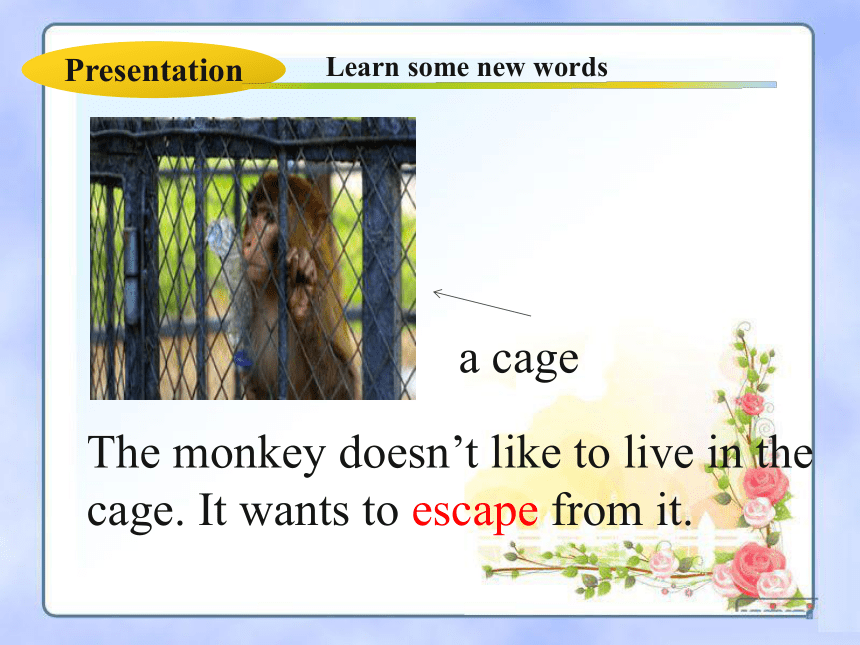 Presentation

Learn some new words

a cage

The monkey doesn’t like to live in the cage. It wants to escape from it.